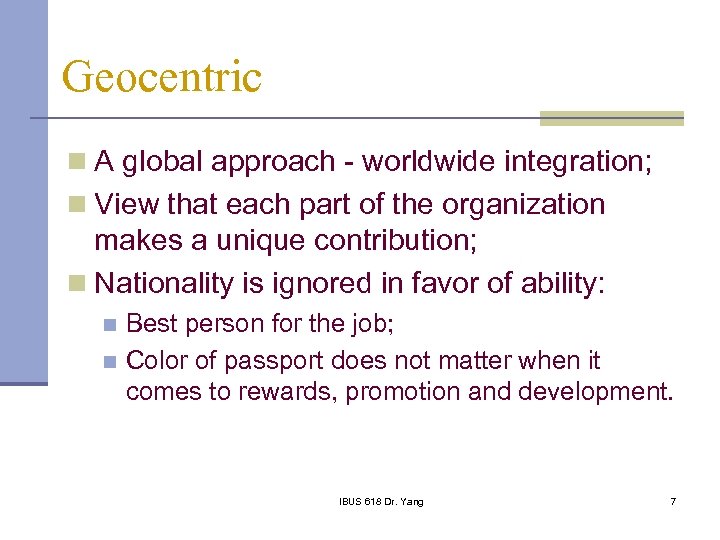 Geocentric

- A global approach - worldwide integration;
- View that each part of the organization makes a unique contribution;
- Nationality is ignored in favor of ability:
  - Best person for the job;
  - Color of passport does not matter when it comes to rewards, promotion and development.

IBUS 618 Dr. Yang

7